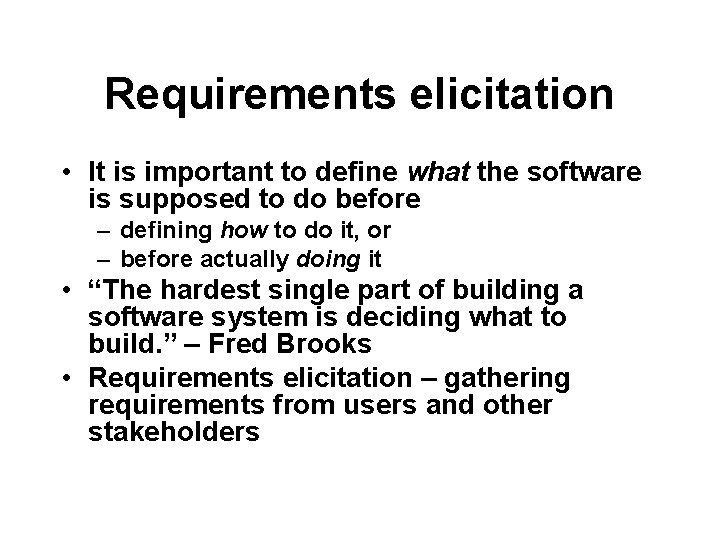 Requirements elicitation

• It is important to define what the software is supposed to do before
  – defining how to do it, or
  – before actually doing it
• “The hardest single part of building a software system is deciding what to build.” – Fred Brooks
• Requirements elicitation – gathering requirements from users and other stakeholders